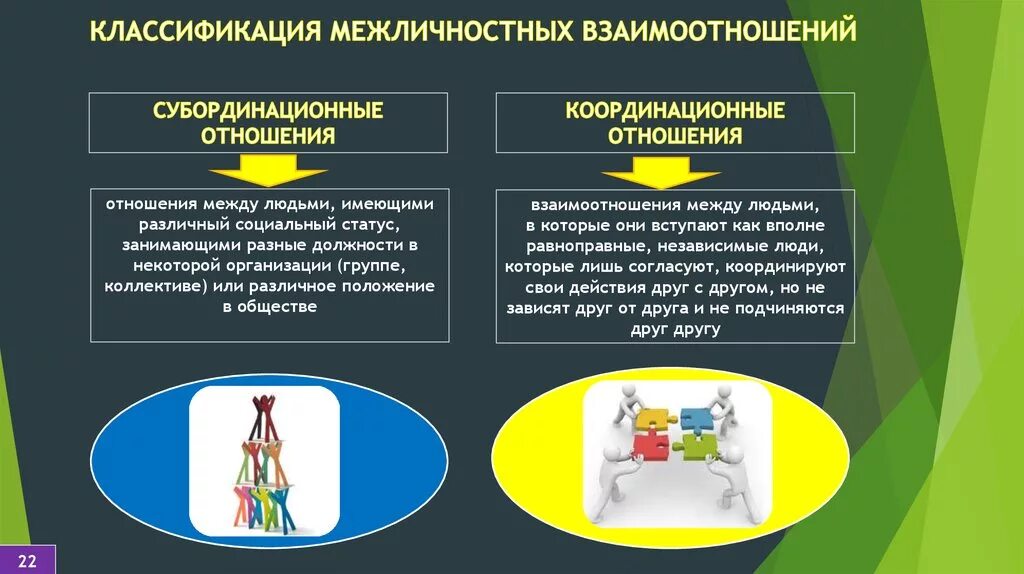 КЛАССИФИКАЦИЯ МЕЖЛИЧНОСТНЫХ ВЗАИМООТНОШЕНИЙ

СУБОРДИНАЦИОННЫЕ ОТНОШЕНИЯ

отношения между людьми, имеющими различный социальный статус, занимающими разные должности в некоторой организации (группе, коллективе) или различное положение в обществе

КООРДИНАЦИОННЫЕ ОТНОШЕНИЯ

взаимоотношения между людьми, в которые они вступают как вполне равноправные, независимые люди, которые лишь согласуют, координируют свои действия друг с другом, но не зависят друг от друга и не подчиняются друг другу

22